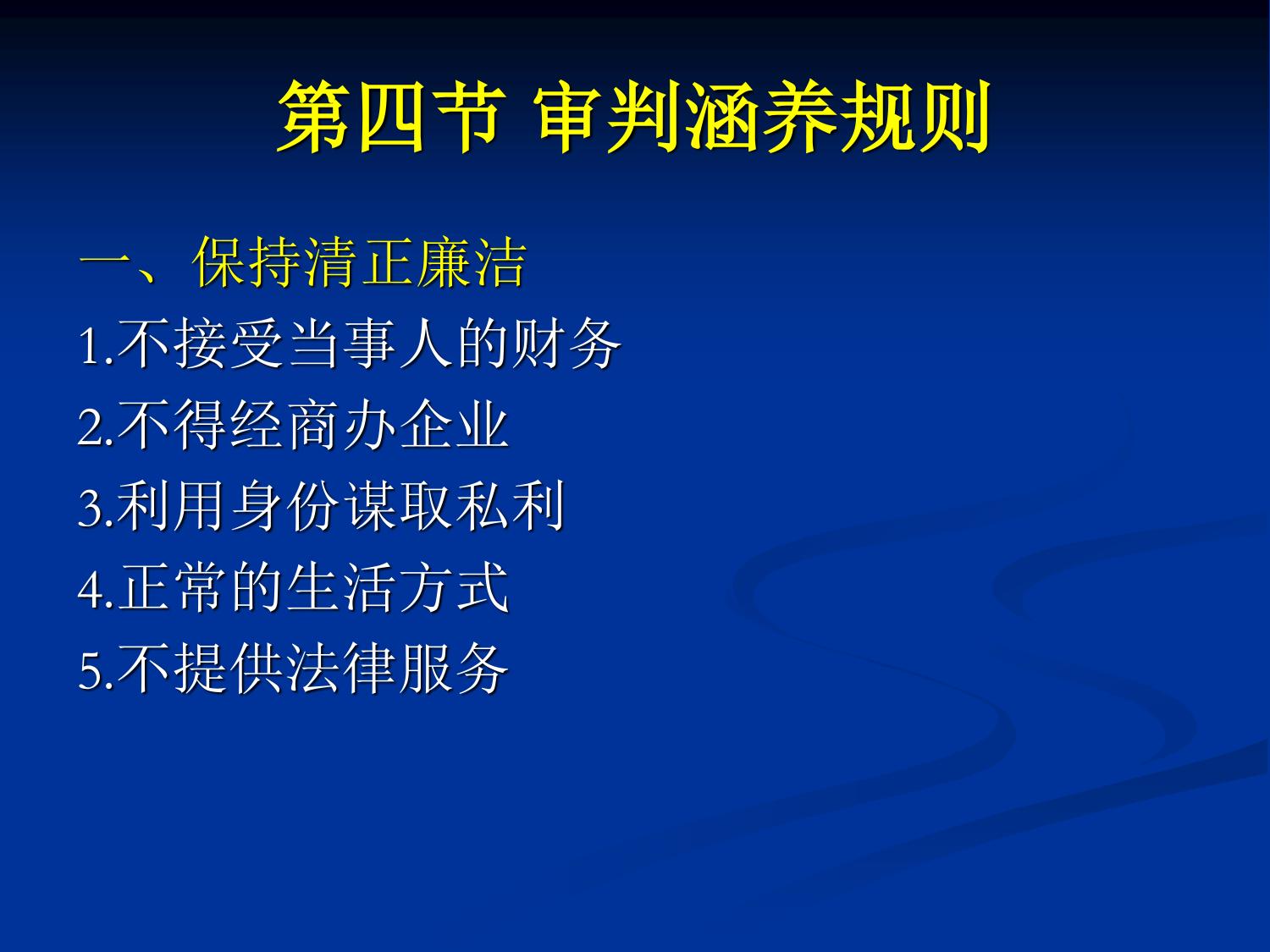 第四节 审判涵养规则

一、保持清正廉洁

1.不接受当事人的财务

2.不得经商办企业

3.利用身份谋取私利

4.正常的生活方式

5.不提供法律服务